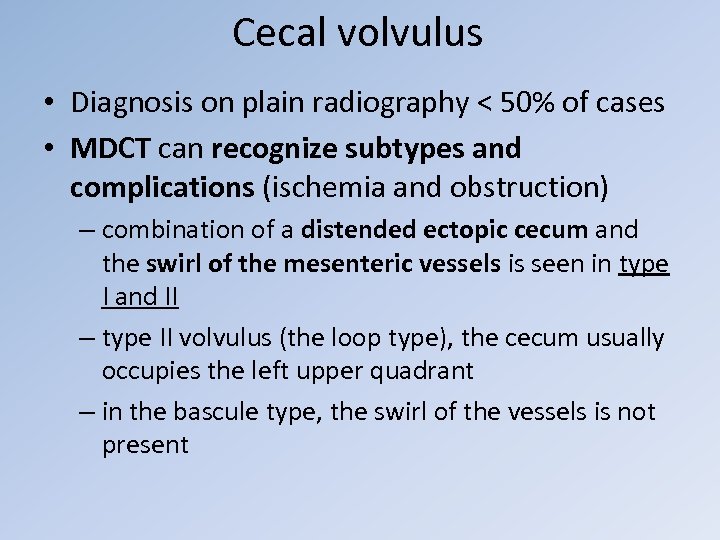 Cecal volvulus

• Diagnosis on plain radiography < 50% of cases
• MDCT can recognize subtypes and complications (ischemia and obstruction)
– combination of a distended ectopic cecum and the swirl of the mesenteric vessels is seen in type I and II
– type II volvulus (the loop type), the cecum usually occupies the left upper quadrant
– in the bascule type, the swirl of the vessels is not present